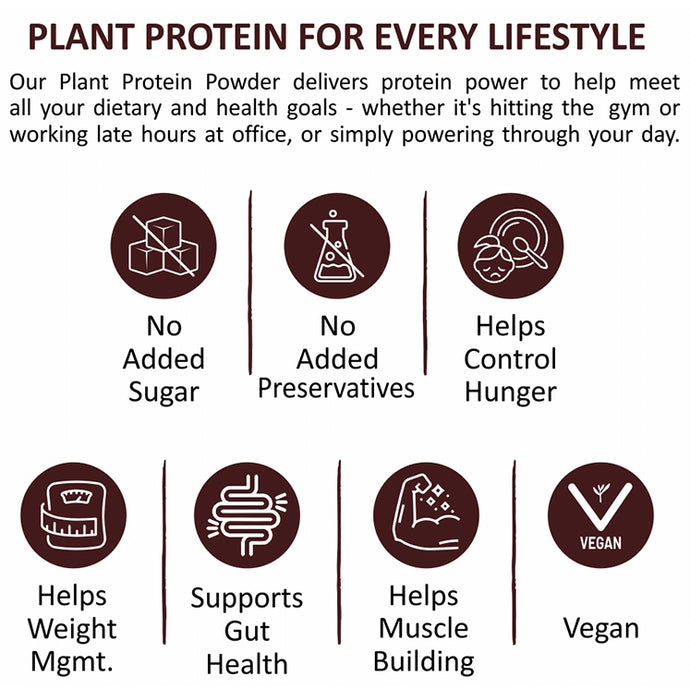 PLANT PROTEIN FOR EVERY LIFESTYLE

Our Plant Protein Powder delivers protein power to help meet all your dietary and health goals - whether it's hitting the gym or working late hours at office, or simply powering through your day.

No Added Sugar

No Added Preservatives

Helps Control Hunger

Helps Weight Mgmt.

Supports Gut Health

Helps Muscle Building

VEGAN

Vegan